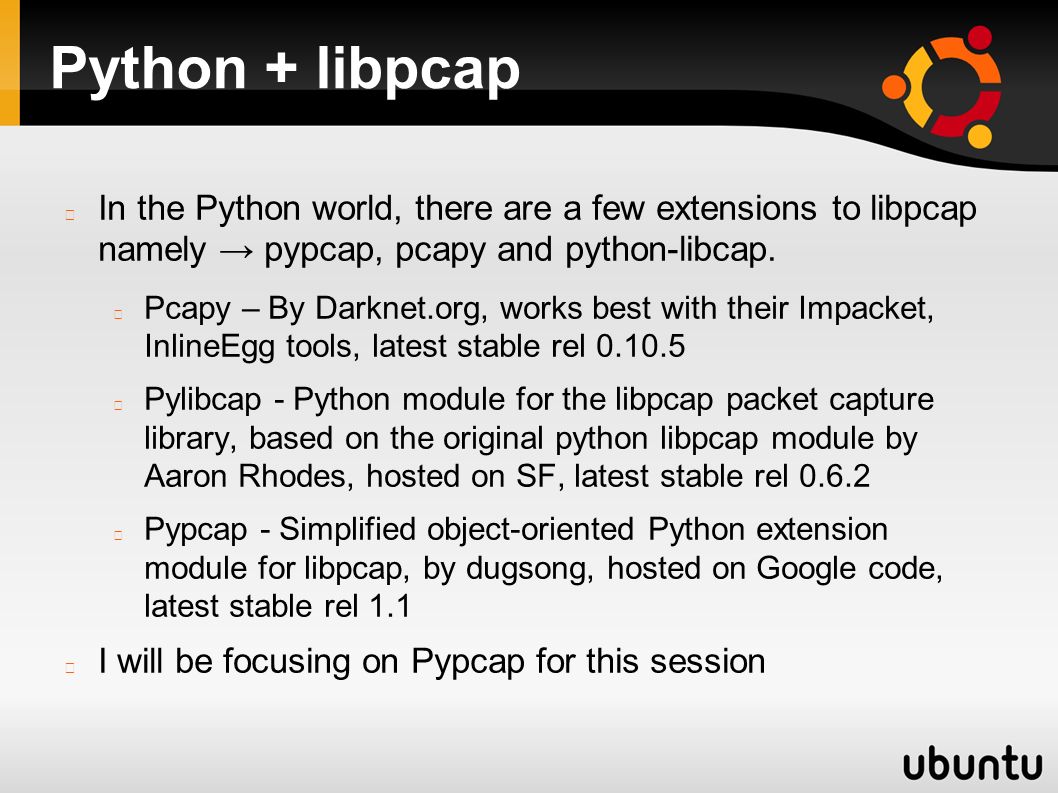 Python + libpcap

In the Python world, there are a few extensions to libpcap namely → pypcap, pcapy and python-libcap.

Pcapy – By Darknet.org, works best with their Impacket, InlineEgg tools, latest stable rel 0.10.5

Pylibcap - Python module for the libpcap packet capture library, based on the original python libpcap module by Aaron Rhodes, hosted on SF, latest stable rel 0.6.2

Pypcap - Simplified object-oriented Python extension module for libpcap, by dugsong, hosted on Google code, latest stable rel 1.1

I will be focusing on Pypcap for this session

ubuntu